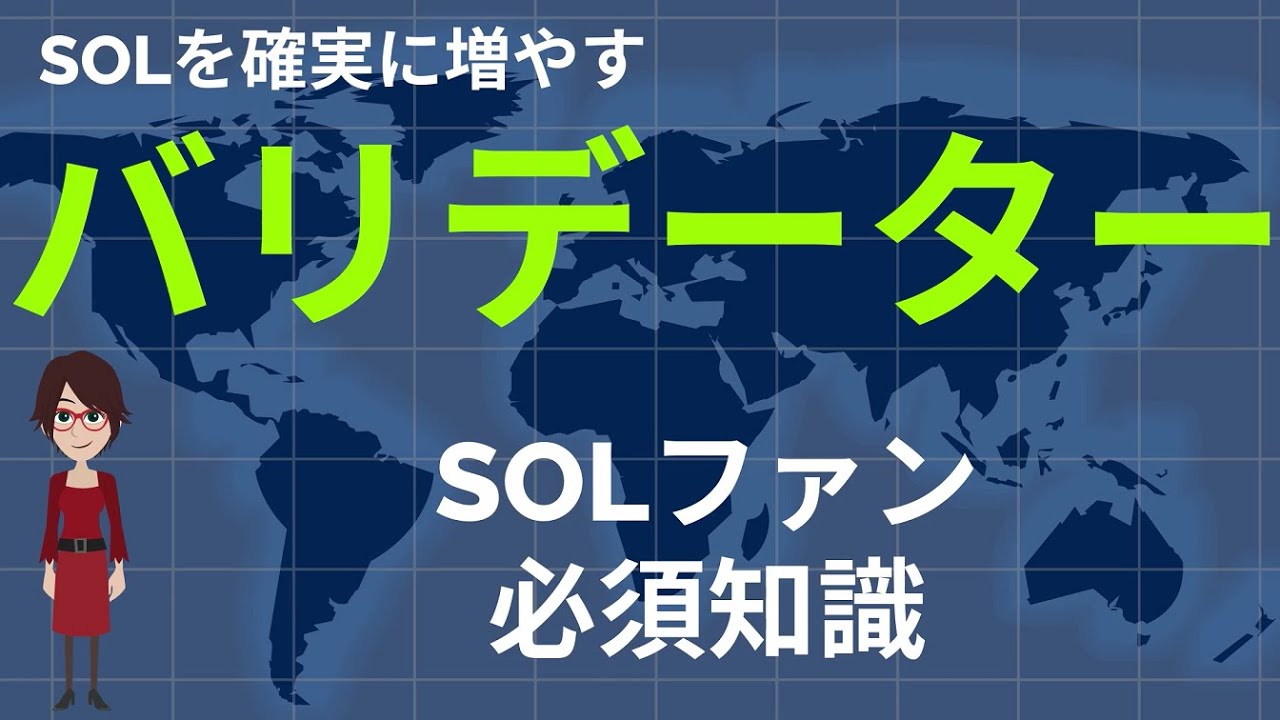 SOLを確実に増やす

バリデーター

SOLファン
必須知識